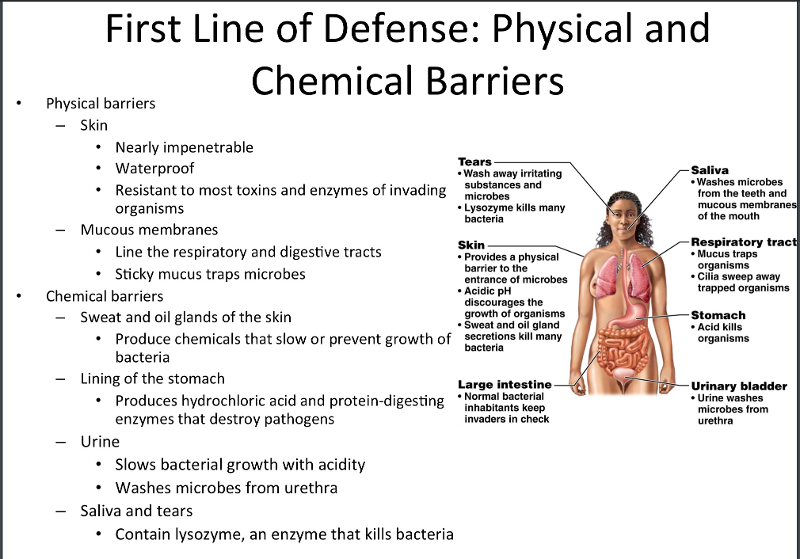 First Line of Defense: Physical and Chemical Barriers

• Physical barriers
 – Skin
  • Nearly impenetrable
  • Waterproof
  • Resistant to most toxins and enzymes of invading organisms
 – Mucous membranes
  • Line the respiratory and digestive tracts
  • Sticky mucus traps microbes
• Chemical barriers
 – Sweat and oil glands of the skin
  • Produce chemicals that slow or prevent growth of bacteria
 – Lining of the stomach
  • Produces hydrochloric acid and protein-digesting enzymes that destroy pathogens
 – Urine
  • Slows bacterial growth with acidity
  • Washes microbes from urethra
 – Saliva and tears
  • Contain lysozyme, an enzyme that kills bacteria

Tears
• Wash away irritating substances and microbes
• Lysozyme kills many bacteria

Skin
• Provides a physical barrier to the entrance of microbes
• Acidic pH discourages the growth of organisms
• Sweat and oil gland secretions kill many bacteria

Large intestine
• Normal bacterial inhabitants keep invaders in check

Saliva
• Washes microbes from the teeth and mucous membranes of the mouth

Respiratory tract
• Mucus traps organisms
• Cilia sweep away trapped organisms

Stomach
• Acid kills organisms

Urinary bladder
• Urine washes microbes from urethra